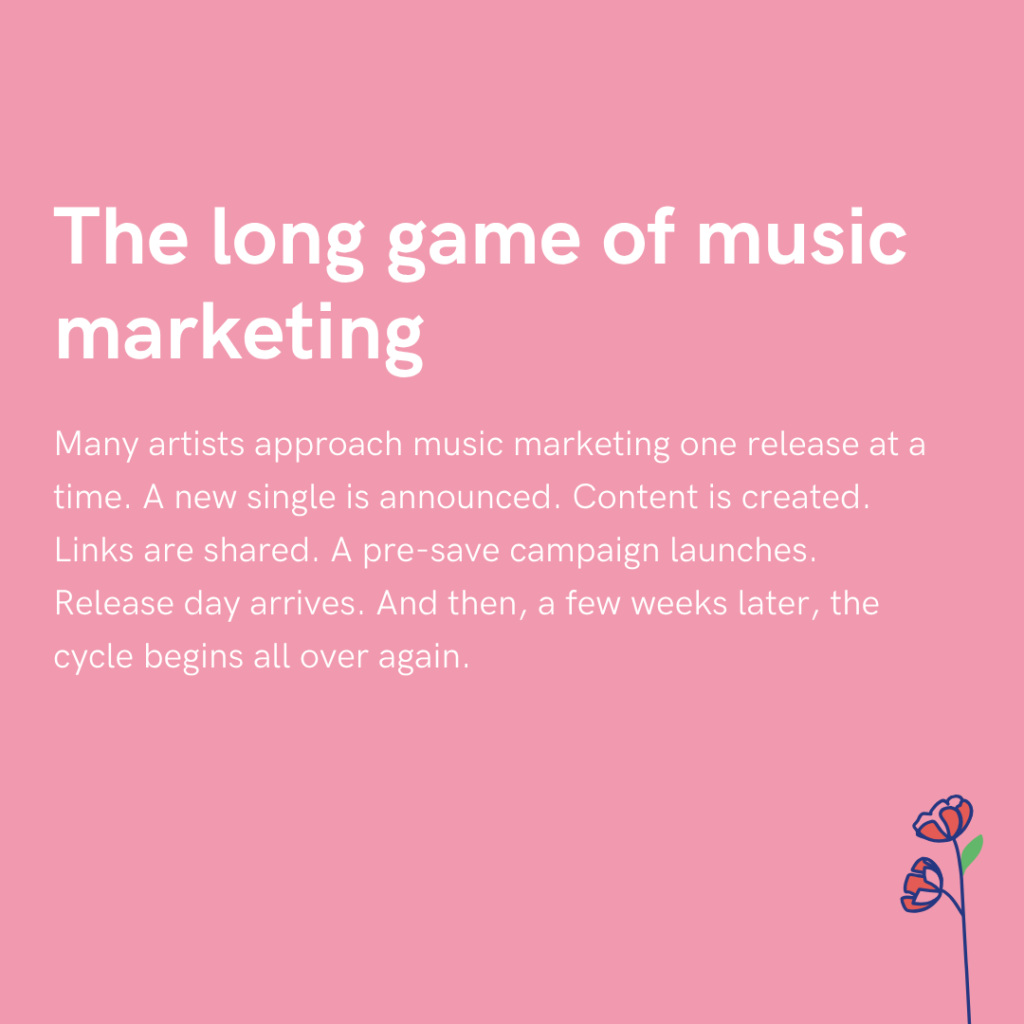 The long game of music marketing

Many artists approach music marketing one release at a time. A new single is announced. Content is created. Links are shared. A pre-save campaign launches. Release day arrives. And then, a few weeks later, the cycle begins all over again.